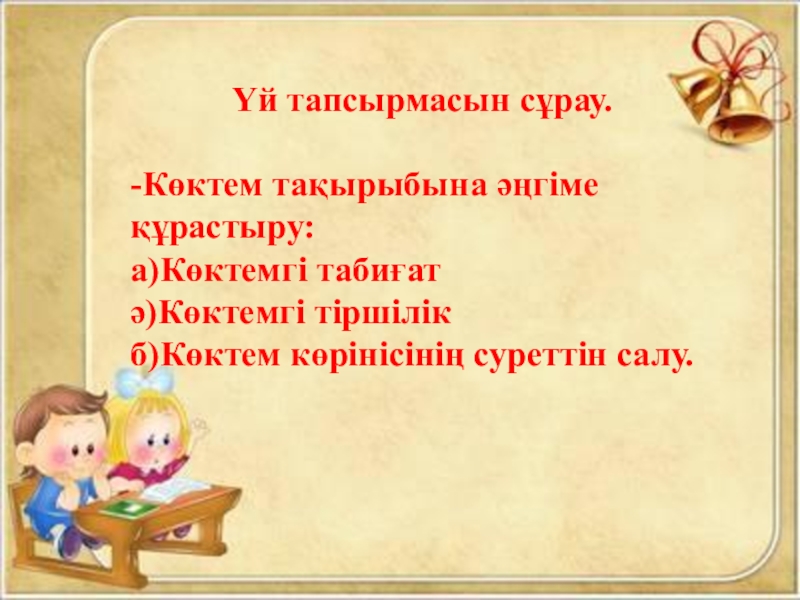 Үй тапсырмасын сұрау.

-Көктем тақырыбына әңгіме құрастыру:
а)Көктемгі табиғат
ә)Көктемгі тіршілік
б)Көктем көрінісінің суреттін салу.